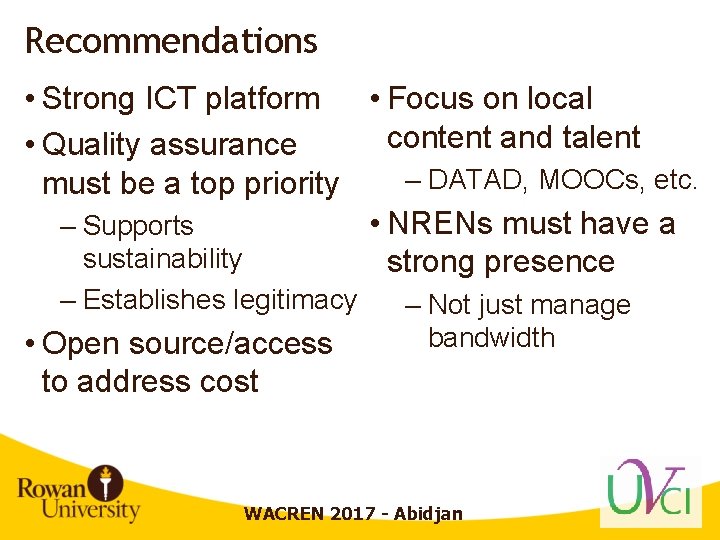 Recommendations

• Strong ICT platform
• Quality assurance must be a top priority
– Supports sustainability
– Establishes legitimacy
• Open source/access to address cost

• Focus on local content and talent
– DATAD, MOOCs, etc.
• NRENs must have a strong presence
– Not just manage bandwidth

Rowan University

WACREN 2017 - Abidjan

UVCI